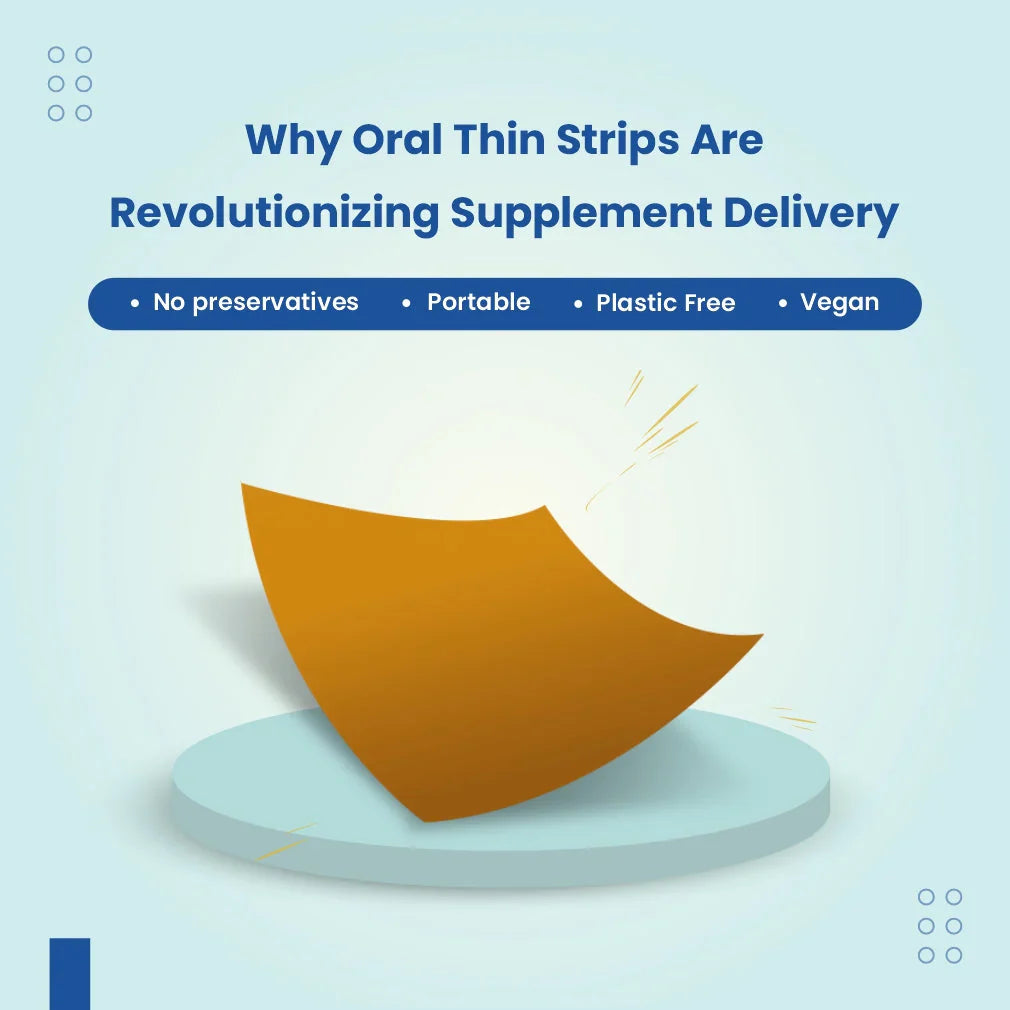 Why Oral Thin Strips Are Revolutionizing Supplement Delivery

• No preservatives • Portable • Plastic Free • Vegan